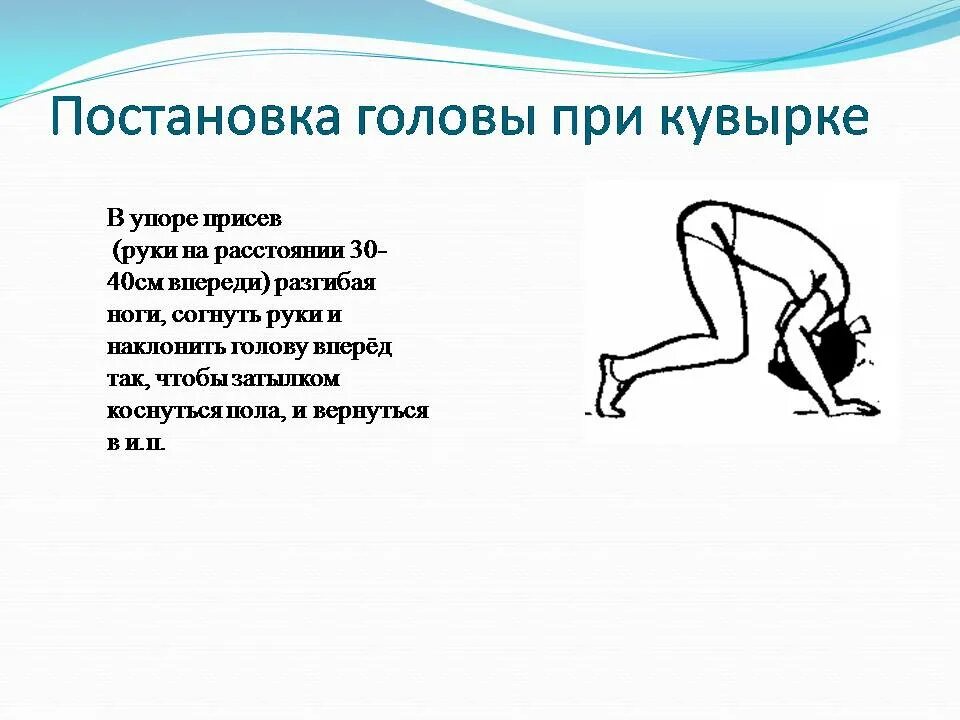 Постановка головы при кувырке

В упоре присев
(руки на расстоянии 30-40см впереди) разгибая ноги, согнуть руки и наклонить голову вперёд так, чтобы затылком коснуться пола, и вернуться в и.п.